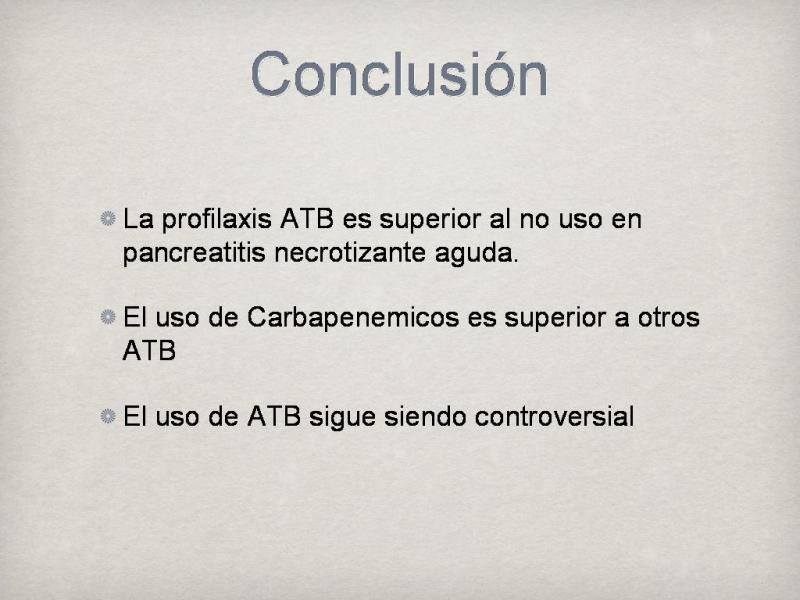 Conclusión

La profilaxis ATB es superior al no uso en pancreatitis necrotizante aguda.

El uso de Carbapenemicos es superior a otros ATB

El uso de ATB sigue siendo controversial